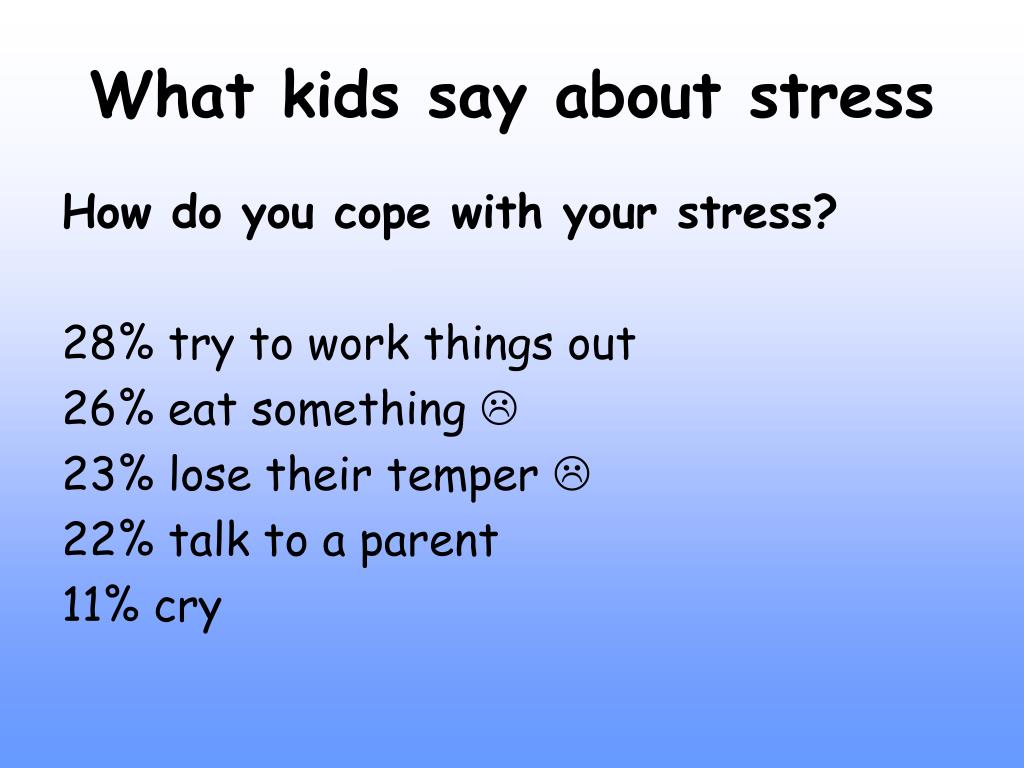 What kids say about stress

How do you cope with your stress?

28% try to work things out
26% eat something ☹
23% lose their temper ☹
22% talk to a parent
11% cry